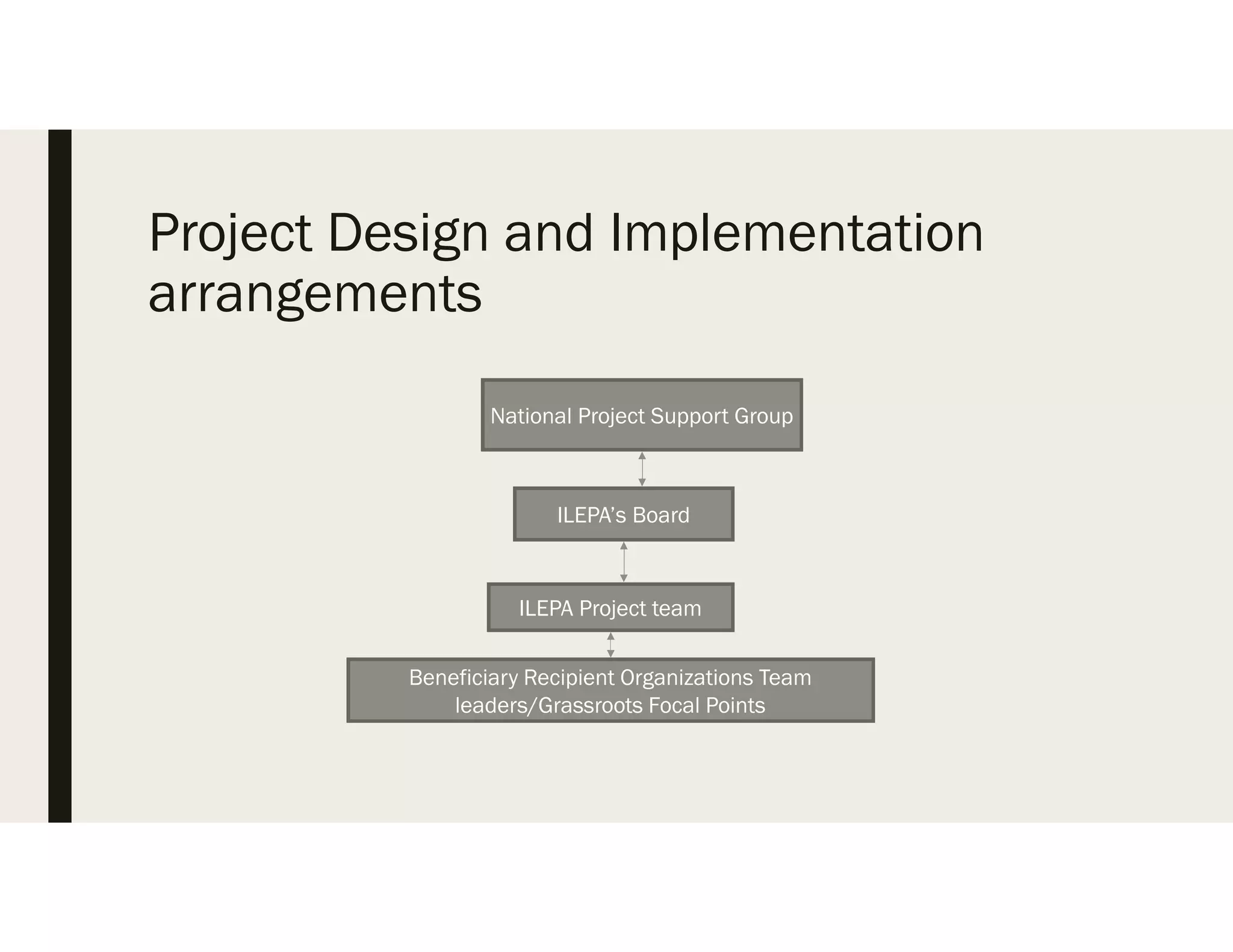 Project Design and Implementation arrangements

National Project Support Group

ILEPA's Board

ILEPA Project team

Beneficiary Recipient Organizations Team leaders/Grassroots Focal Points